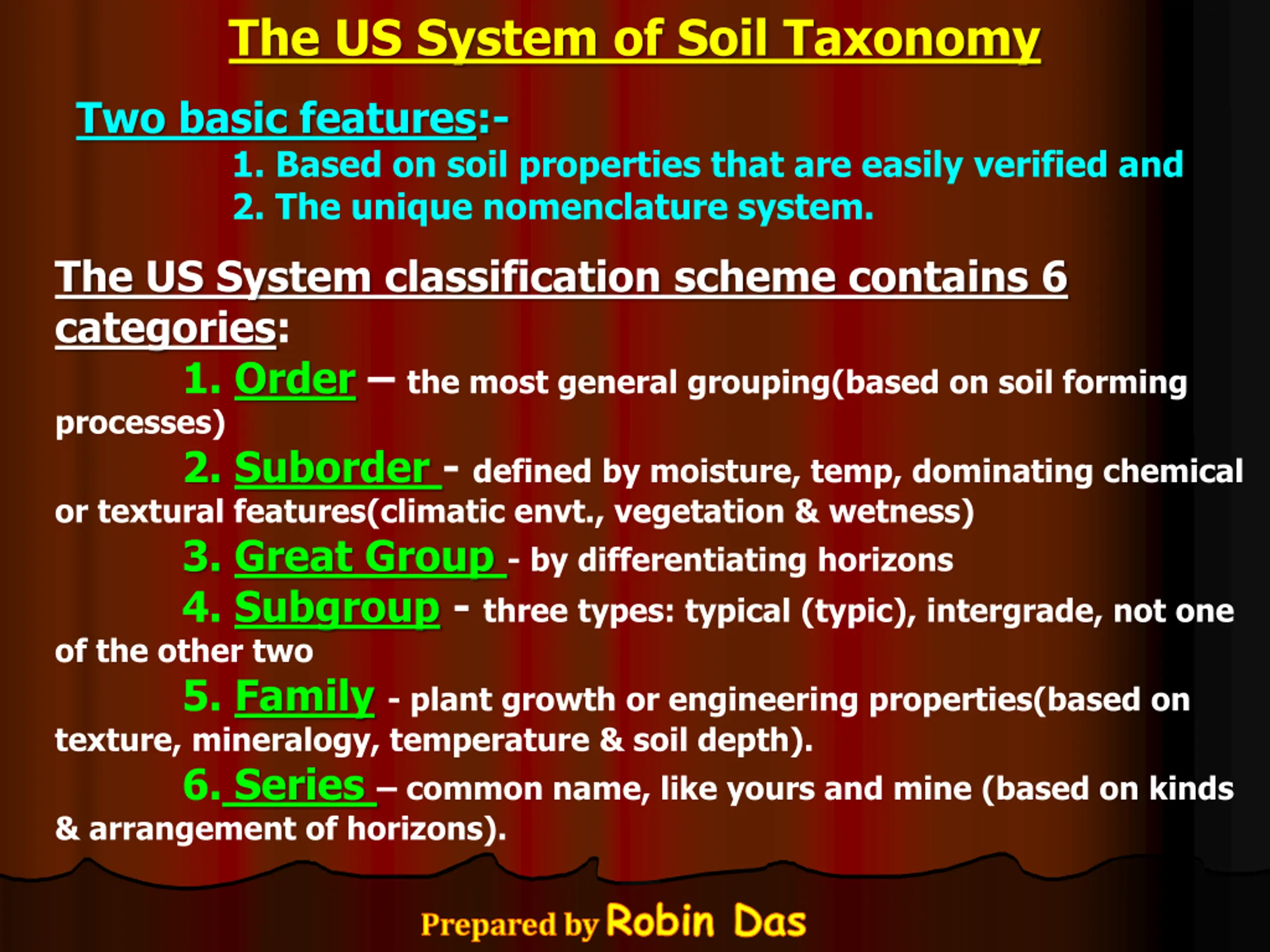 The US System of Soil Taxonomy

Two basic features:-

1. Based on soil properties that are easily verified and
2. The unique nomenclature system.

The US System classification scheme contains 6 categories:

1. Order – the most general grouping(based on soil forming processes)
2. Suborder - defined by moisture, temp, dominating chemical or textural features(climatic envt., vegetation & wetness)
3. Great Group - by differentiating horizons
4. Subgroup - three types: typical (typic), intergrade, not one of the other two
5. Family - plant growth or engineering properties(based on texture, mineralogy, temperature & soil depth).
6. Series – common name, like yours and mine (based on kinds & arrangement of horizons).

Prepared by Robin Das